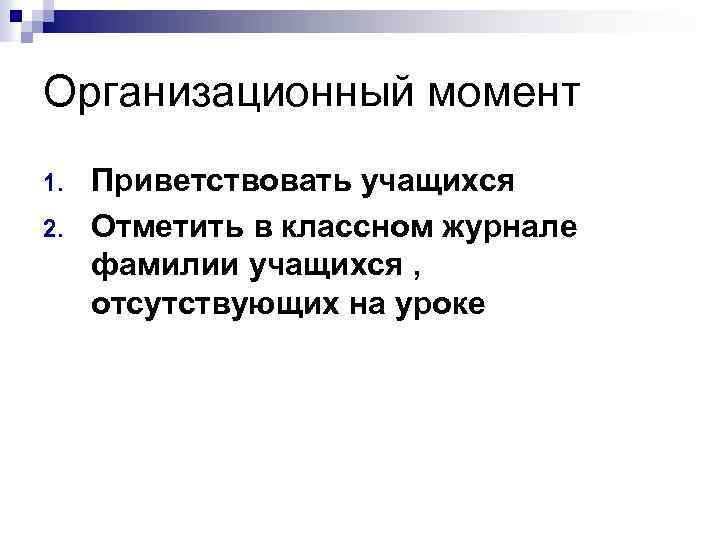 Организационный момент

1. Приветствовать учащихся
2. Отметить в классном журнале фамилии учащихся , отсутствующих на уроке